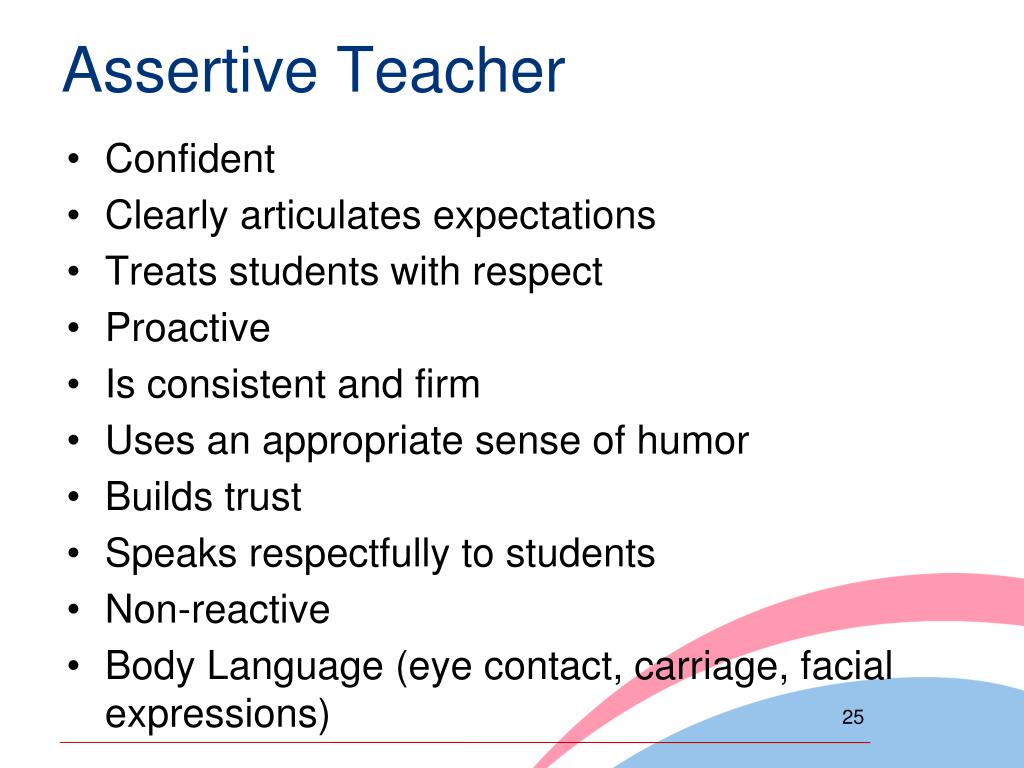 Assertive Teacher

• Confident
• Clearly articulates expectations
• Treats students with respect
• Proactive
• Is consistent and firm
• Uses an appropriate sense of humor
• Builds trust
• Speaks respectfully to students
• Non-reactive
• Body Language (eye contact, carriage, facial expressions)

25